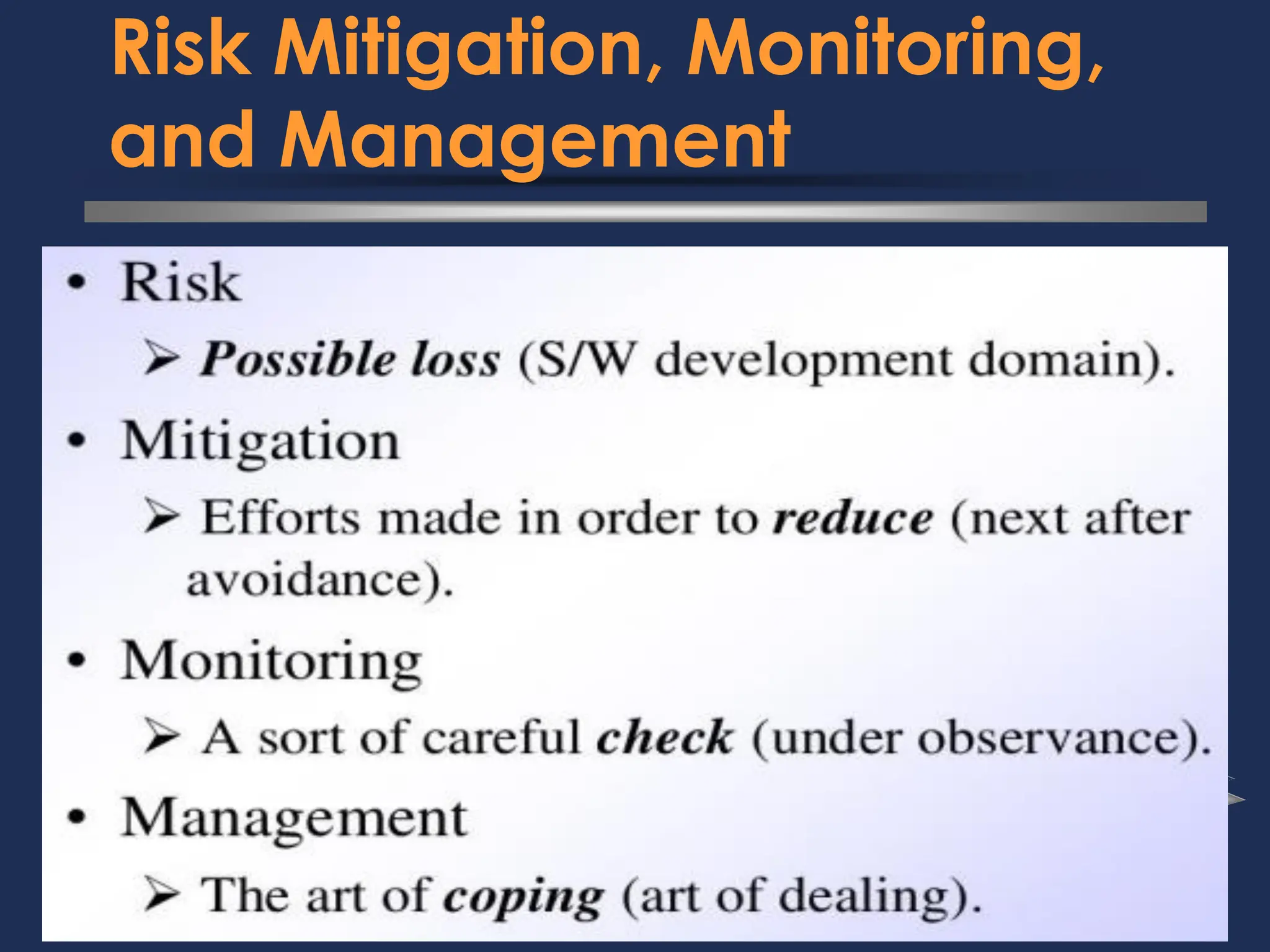 Risk Mitigation, Monitoring, and Management

• Risk
➢ Possible loss (S/W development domain).
• Mitigation
➢ Efforts made in order to reduce (next after avoidance).
• Monitoring
➢ A sort of careful check (under observance).
• Management
➢ The art of coping (art of dealing).